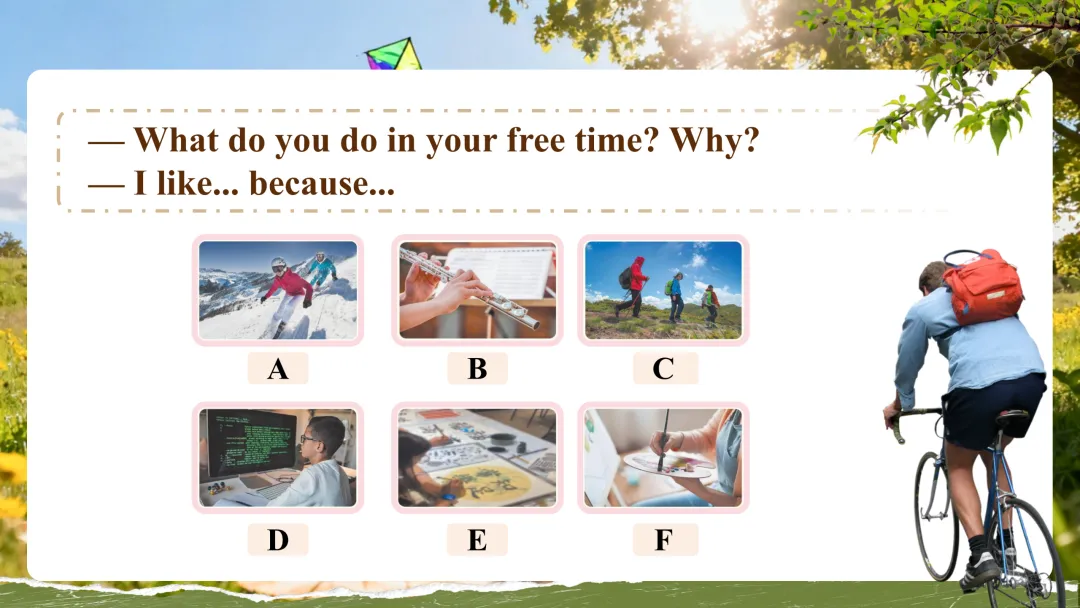 — What do you do in your free time? Why?
— I like... because...

A

B

C

D

E

F